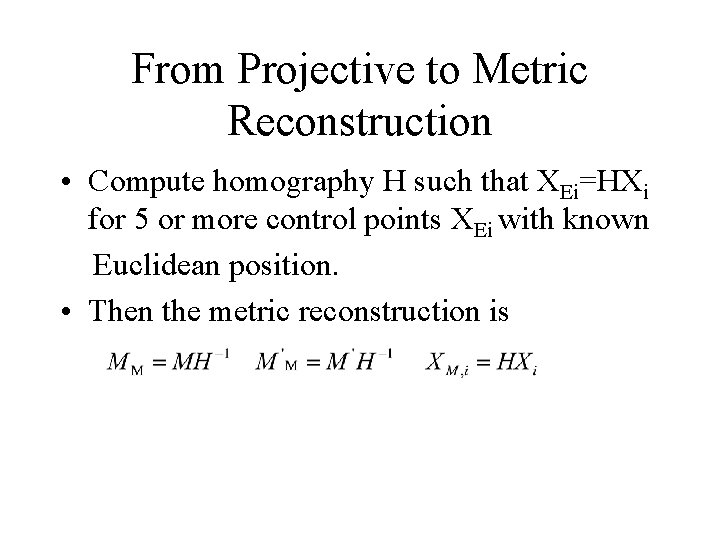 From Projective to Metric Reconstruction

• Compute homography H such that $X_{Ei}=HX_i$ for 5 or more control points $X_{Ei}$ with known Euclidean position.

• Then the metric reconstruction is

$M_M = MH^{-1}$ $M'_M = M'H^{-1}$ $X_{M,i} = HX_i$